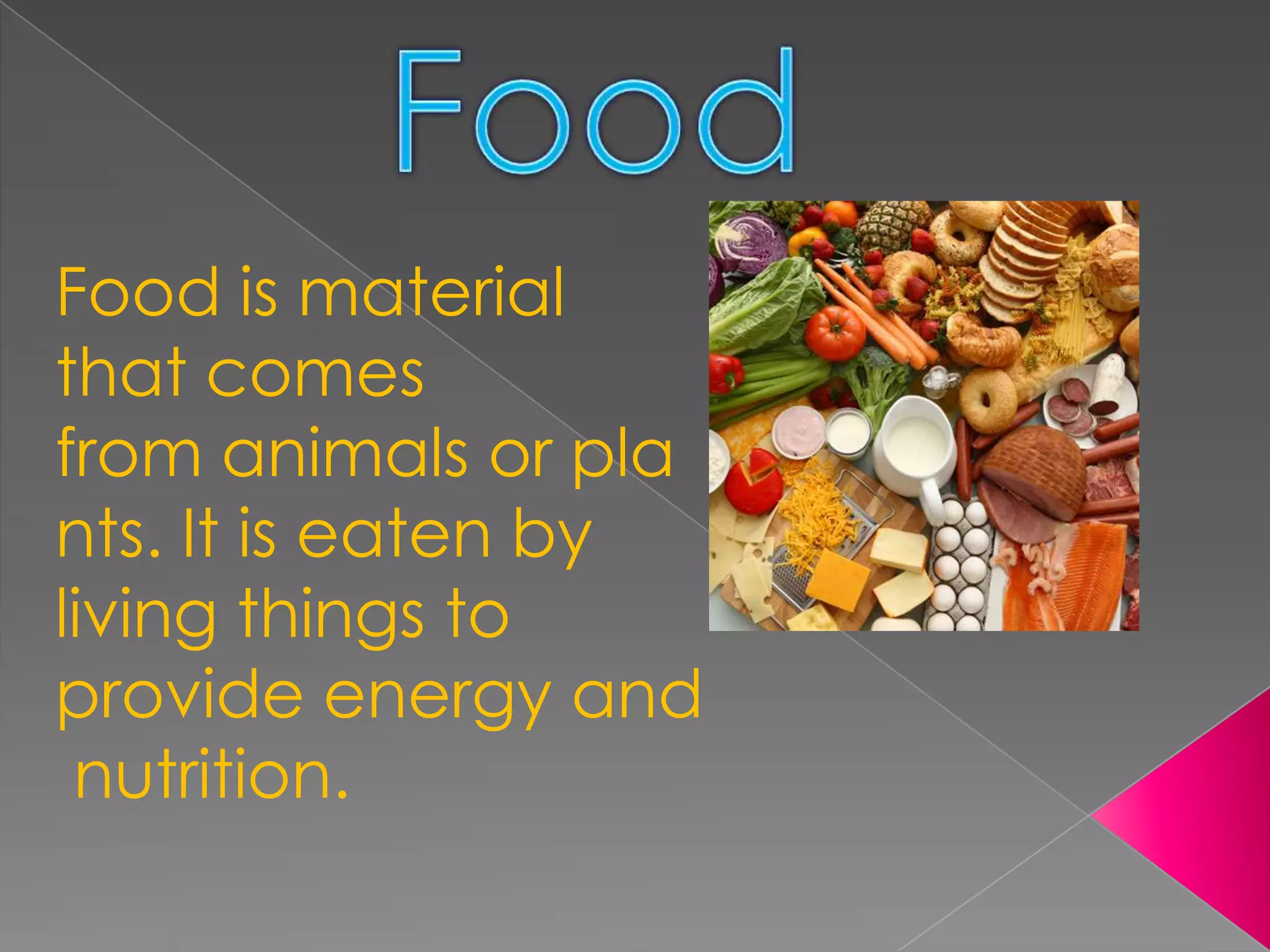 Food

Food is material that comes from animals or pla nts. It is eaten by living things to provide energy and nutrition.